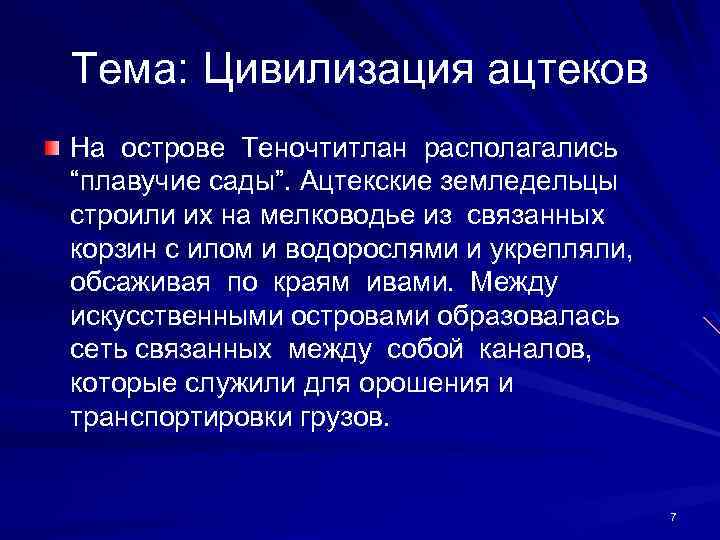 Тема: Цивилизация ацтеков

На острове Теночтитлан располагались “плавучие сады”. Ацтекские земледельцы строили их на мелководье из связанных корзин с илом и водорослями и укрепляли, обсаживая по краям ивами. Между искусственными островами образовалась сеть связанных между собой каналов, которые служили для орошения и транспортировки грузов.

7